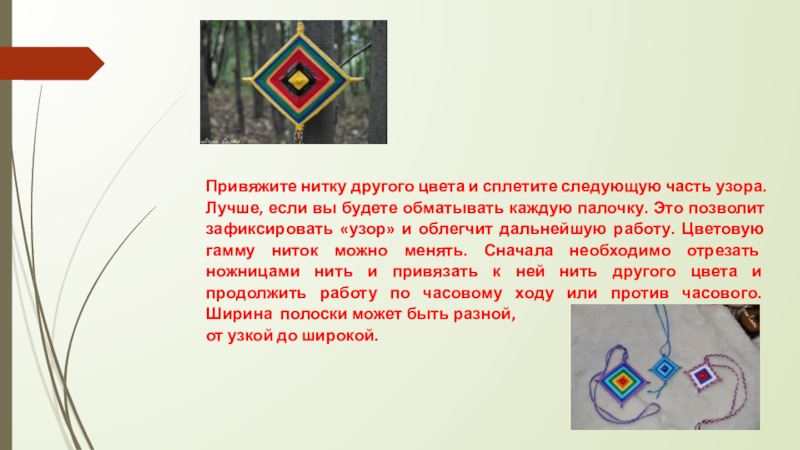 Привяжите нитку другого цвета и сплетите следующую часть узора. Лучше, если вы будете обматывать каждую палочку. Это позволит зафиксировать «узор» и облегчит дальнейшую работу. Цветовую гамму ниток можно менять. Сначала необходимо отрезать ножницами нить и привязать к ней нить другого цвета и продолжить работу по часовому ходу или против часового. Ширина полоски может быть разной, от узкой до широкой.